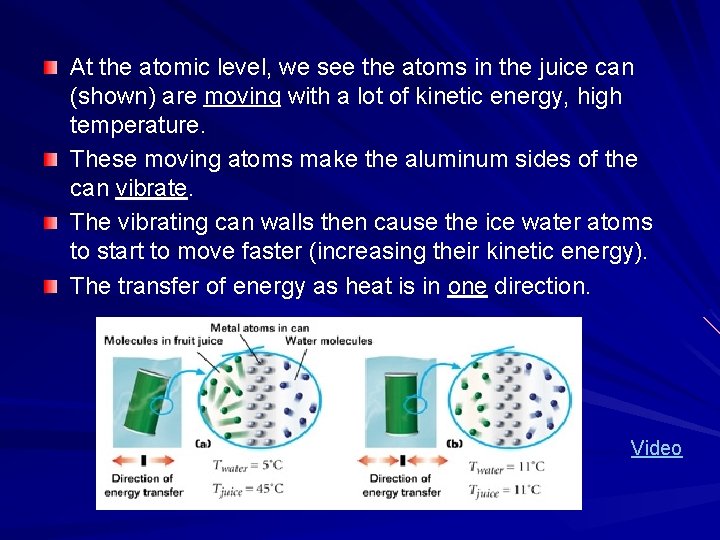 At the atomic level, we see the atoms in the juice can (shown) are moving with a lot of kinetic energy, high temperature.

These moving atoms make the aluminum sides of the can vibrate.

The vibrating can walls then cause the ice water atoms to start to move faster (increasing their kinetic energy).

The transfer of energy as heat is in one direction.

Metal atoms in can
Molecules in fruit juice
Water molecules

(a)
Direction of energy transfer
$T_{water} = 5°C$
$T_{juice} = 45°C$

(b)
Direction of energy transfer
$T_{water} = 11°C$
$T_{juice} = 11°C$

Video